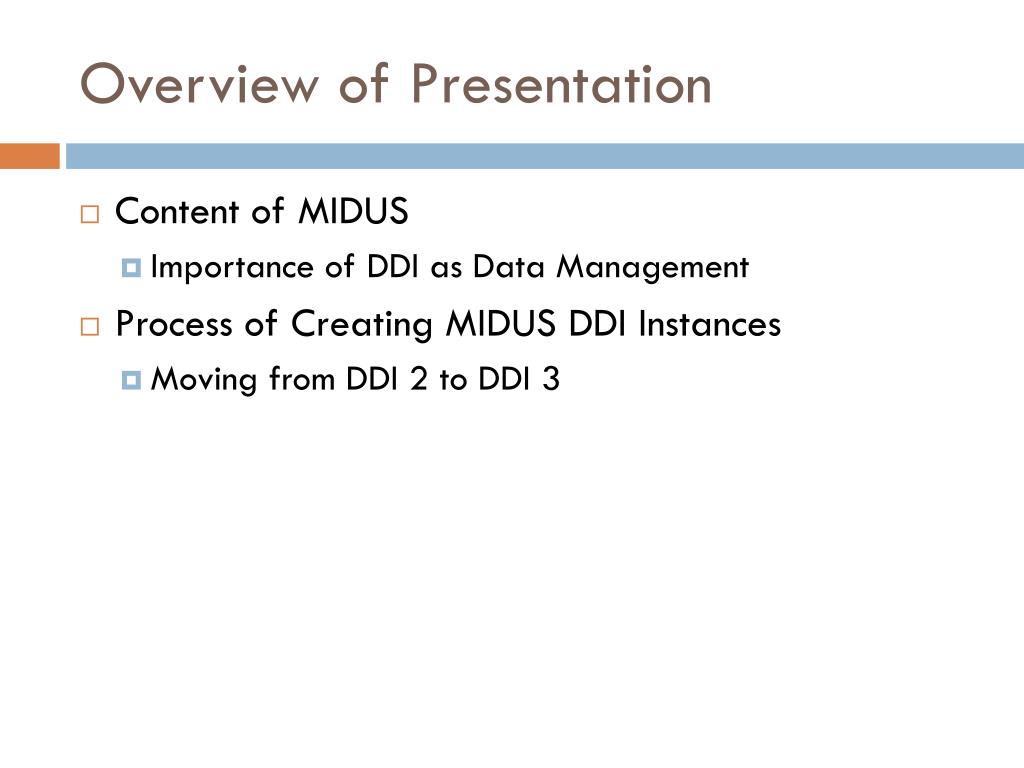 Overview of Presentation

Content of MIDUS
Importance of DDI as Data Management

Process of Creating MIDUS DDI Instances
Moving from DDI 2 to DDI 3